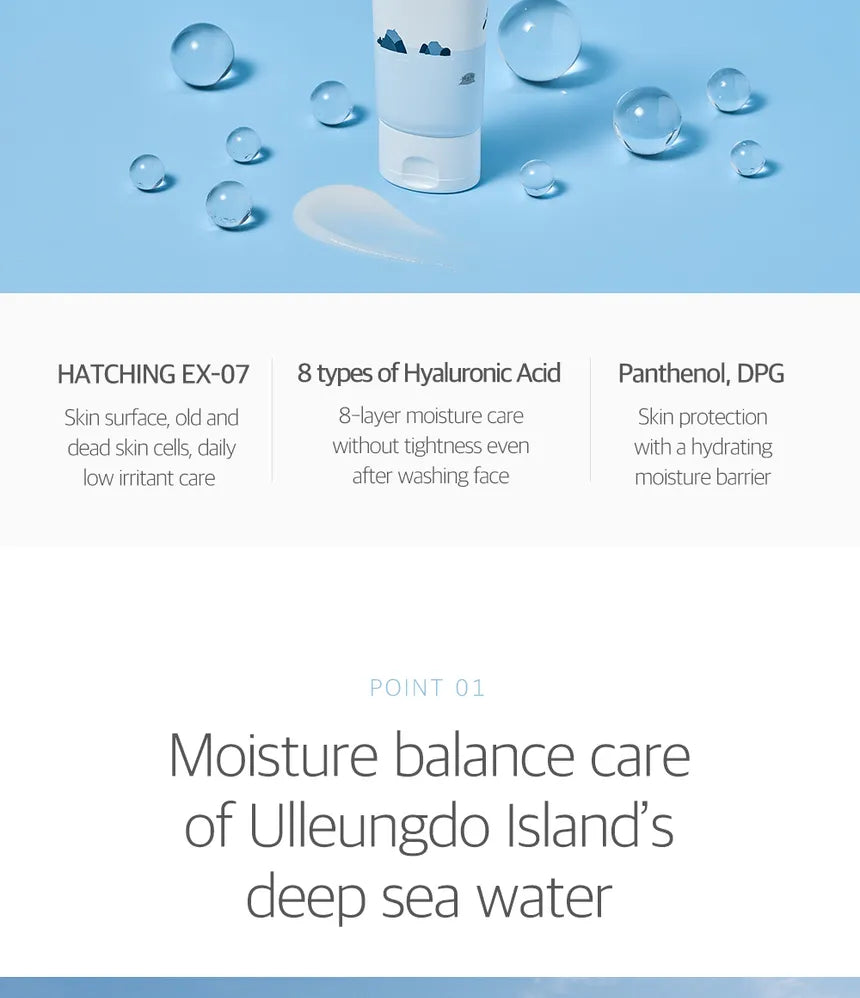 HATCHING EX-07

Skin surface, old and dead skin cells, daily low irritant care

8 types of Hyaluronic Acid

8-layer moisture care without tightness even after washing face

Panthenol, DPG

Skin protection with a hydrating moisture barrier

POINT 01

Moisture balance care of Ulleungdo Island's deep sea water